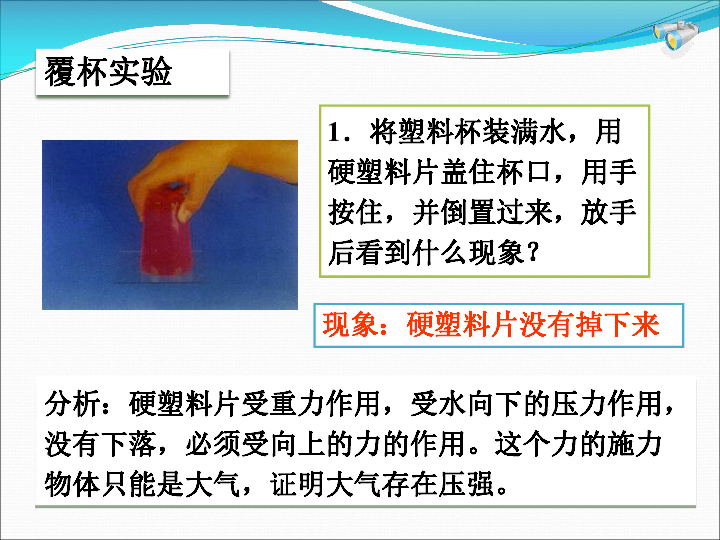 覆杯实验

1．将塑料杯装满水，用硬塑料片盖住杯口，用手按住，并倒置过来，放手后看到什么现象？

现象：硬塑料片没有掉下来

分析：硬塑料片受重力作用，受水向下的压力作用，没有下落，必须受向上的力的作用。这个力的施力物体只能是大气，证明大气存在压强。